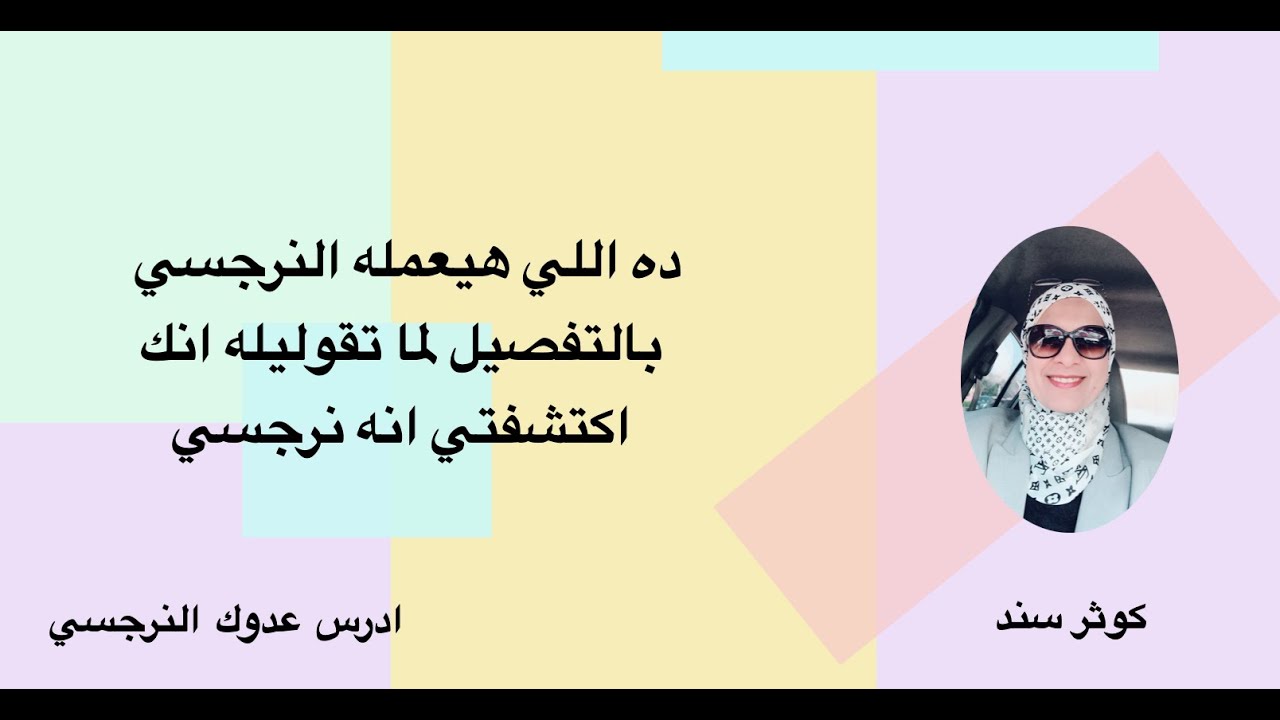 ده اللي هيعمله النرجسي بالتفصيل لما تقوليله انك اكتشفتي انه نرجسي

كوثر سند

ادرس عدوك النرجسي